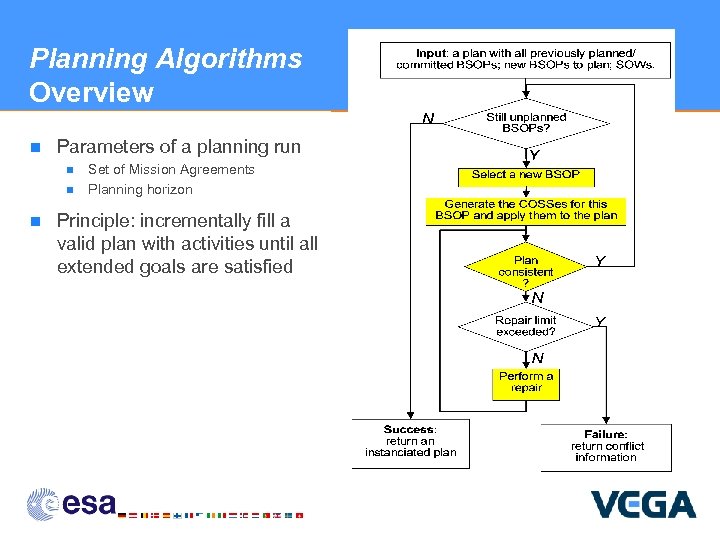 Planning Algorithms
Overview

Parameters of a planning run
Set of Mission Agreements
Planning horizon

Principle: incrementally fill a valid plan with activities until all extended goals are satisfied

Input: a plan with all previously planned/ committed BSOPs; new BSOPs to plan; SOWs.

Still unplanned BSOPs?

N

Y

Select a new BSOP

Generate the COSSes for this BSOP and apply them to the plan

Plan consistent ?

Y

N

Repair limit exceeded?

Y

N

Perform a repair

Success: return an instanciated plan

Failure: return conflict information

esa

VEGA